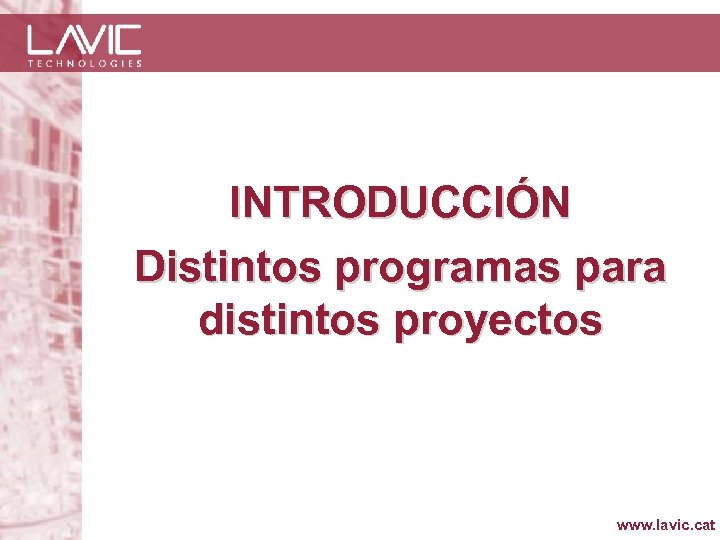 LAVIC
TECHNOLOGIES

INTRODUCCIÓN

Distintos programas para distintos proyectos

www.lavic.cat